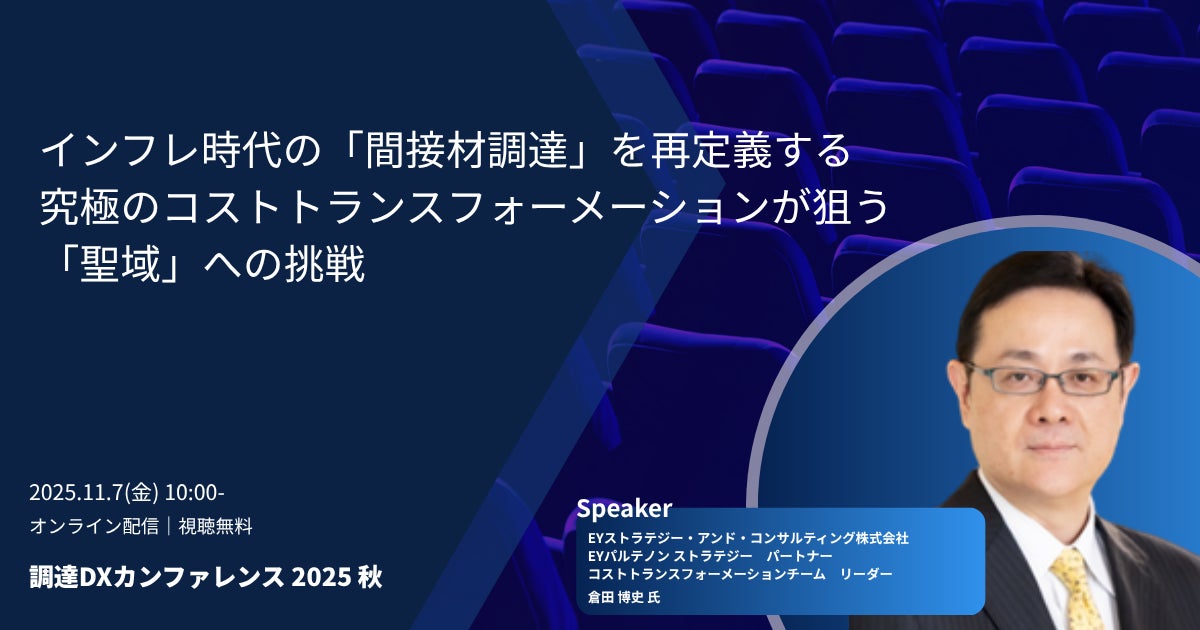 インフレ時代の「間接材調達」を再定義する
究極のコストトランスフォーメーションが狙う
「聖域」への挑戦

2025.11.7(金) 10:00-
オンライン配信｜視聴無料

調達DXカンファレンス 2025 秋

Speaker
EYストラテジー・アンド・コンサルティング株式会社
EYパルテノン ストラテジー　パートナー
コストトランスフォーメーションチーム　リーダー
倉田 博史 氏